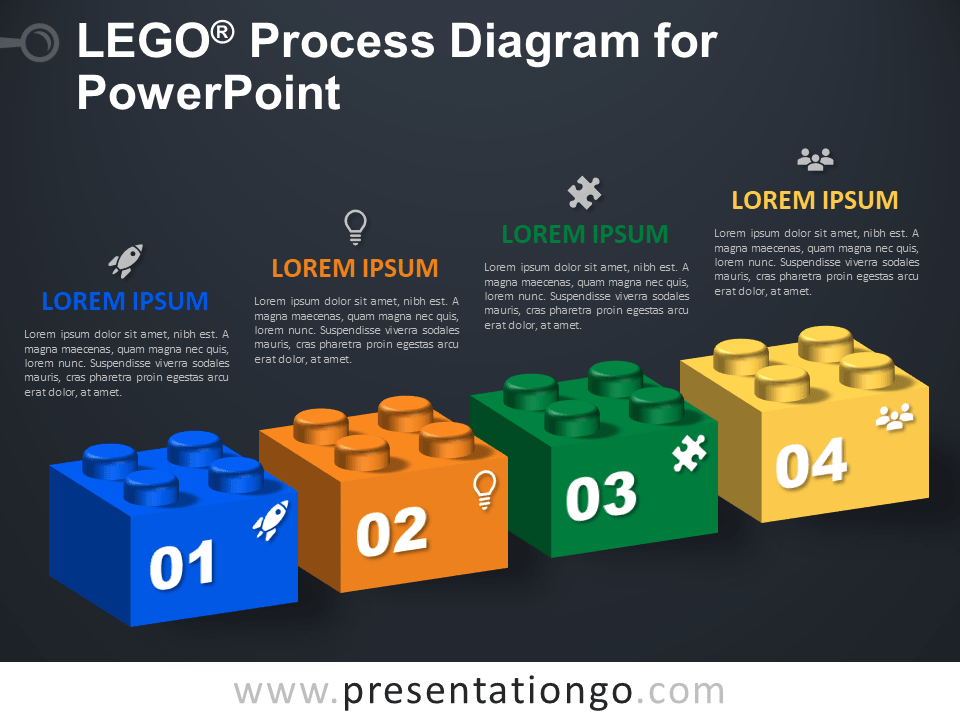 LEGO® Process Diagram for PowerPoint

LOREM IPSUM

Lorem ipsum dolor sit amet, nibh est. A magna maecenas, quam magna nec quis, lorem nunc. Suspendisse viverra sodales mauris, cras pharetra proin egestas arcu erat dolor, at amet.

LOREM IPSUM

Lorem ipsum dolor sit amet, nibh est. A magna maecenas, quam magna nec quis, lorem nunc. Suspendisse viverra sodales mauris, cras pharetra proin egestas arcu erat dolor, at amet.

LOREM IPSUM

Lorem ipsum dolor sit amet, nibh est. A magna maecenas, quam magna nec quis, lorem nunc. Suspendisse viverra sodales mauris, cras pharetra proin egestas arcu erat dolor, at amet.

LOREM IPSUM

Lorem ipsum dolor sit amet, nibh est. A magna maecenas, quam magna nec quis, lorem nunc. Suspendisse viverra sodales mauris, cras pharetra proin egestas arcu erat dolor, at amet.

01

02

03

04

www.presentationgo.com